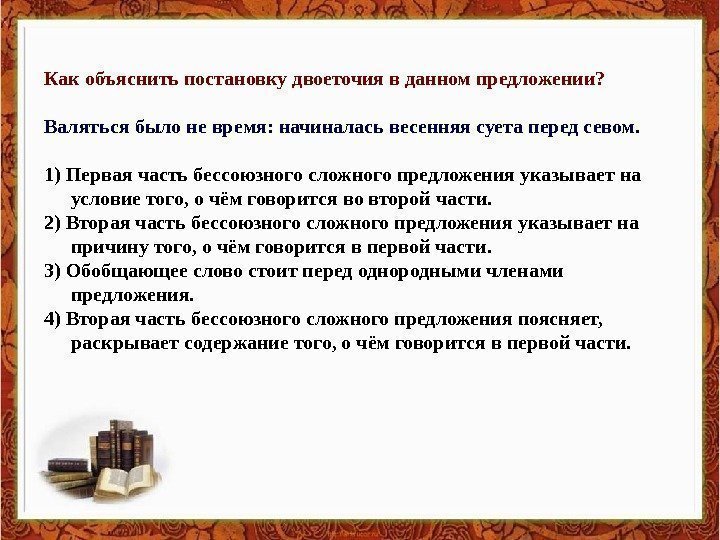 Как объяснить постановку двоеточия в данном предложении?

Валяться было не время: начиналась весенняя суета перед севом.

1) Первая часть бессоюзного сложного предложения указывает на условие того, о чём говорится во второй части.
2) Вторая часть бессоюзного сложного предложения указывает на причину того, о чём говорится в первой части.
3) Обобщающее слово стоит перед однородными членами предложения.
4) Вторая часть бессоюзного сложного предложения поясняет, раскрывает содержание того, о чём говорится в первой части.